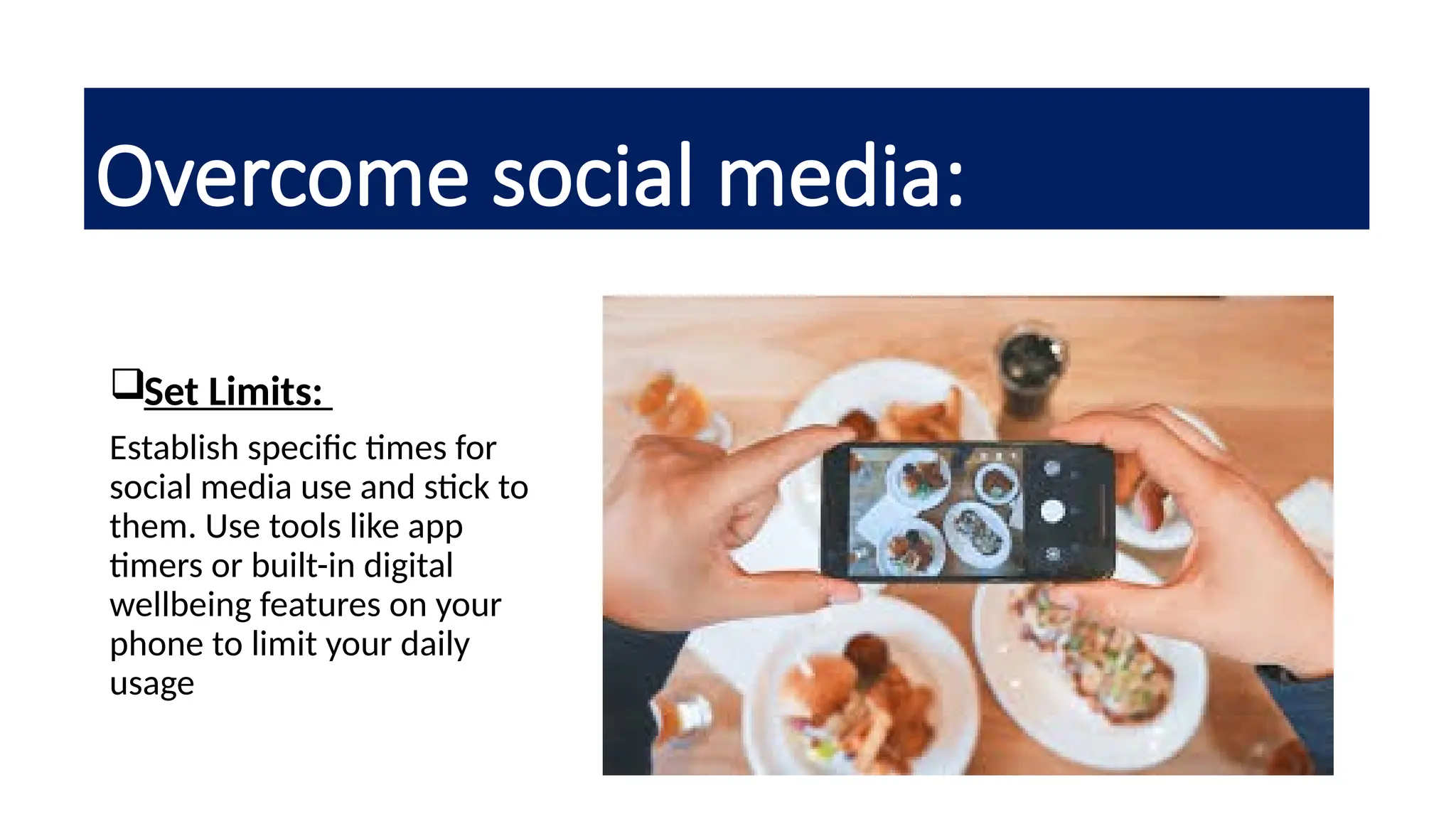 Overcome social media:

❑Set Limits:

Establish specific times for social media use and stick to them. Use tools like app timers or built-in digital wellbeing features on your phone to limit your daily usage